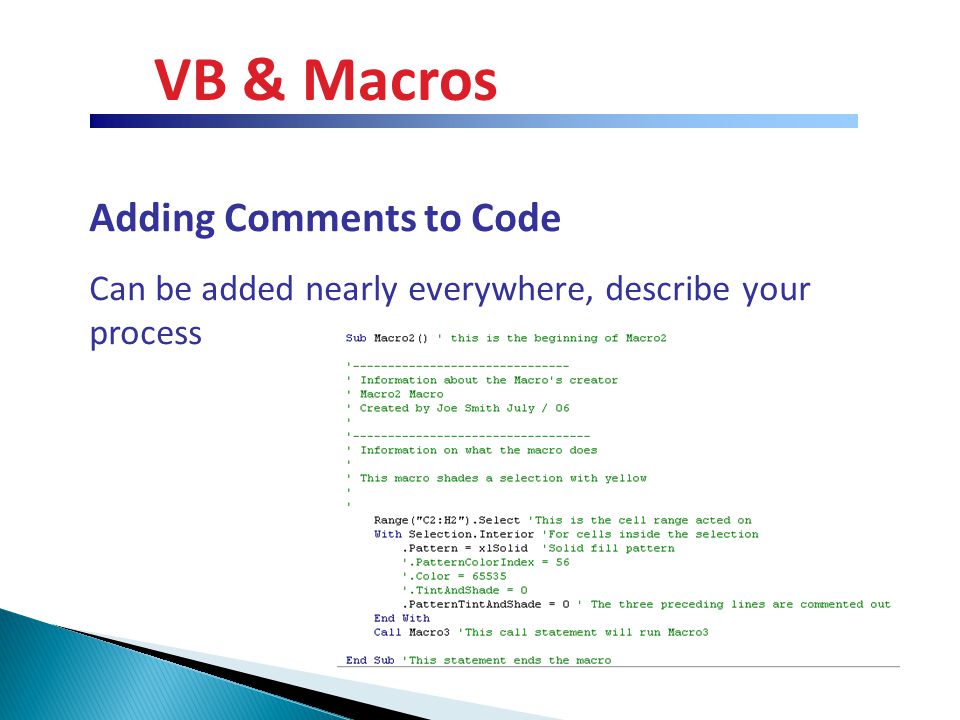 VB & Macros

Adding Comments to Code

Can be added nearly everywhere, describe your process

Sub Macro2() ' this is the beginning of Macro2

'------------------------------
' Information about the Macro's creator
' Macro2 Macro
' Created by Joe Smith July / 06
'
'---------------------------------
' Information on what the macro does
'
' This macro shades a selection with yellow
'
'
    Range("C2:H2").Select 'This is the cell range acted on
    With Selection.Interior 'For cells inside the selection
        .Pattern = xlSolid 'Solid fill pattern
        '.PatternColorIndex = 56
        '.Color = 65535
        '.TintAndShade = 0
        .PatternTintAndShade = 0 ' The three preceding lines are commented out
    End With
    Call Macro3 'This call statement will run Macro3

End Sub 'This statement ends the macro